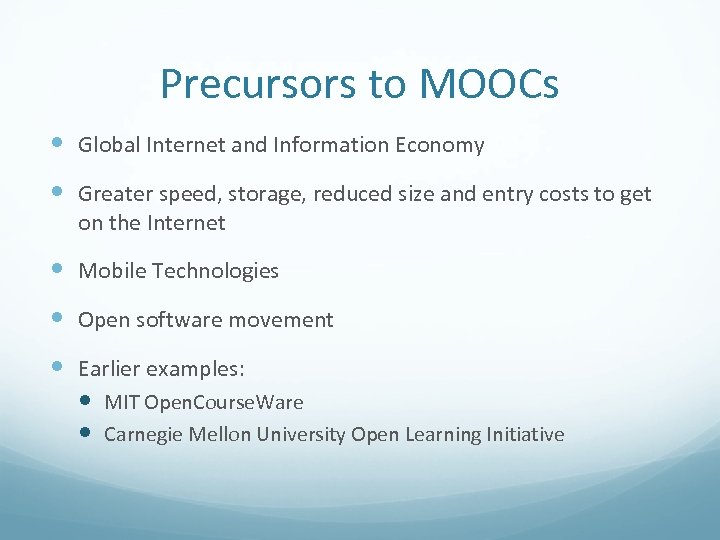 Precursors to MOOCs

- Global Internet and Information Economy
- Greater speed, storage, reduced size and entry costs to get on the Internet
- Mobile Technologies
- Open software movement
- Earlier examples:
  - MIT OpenCourseWare
  - Carnegie Mellon University Open Learning Initiative